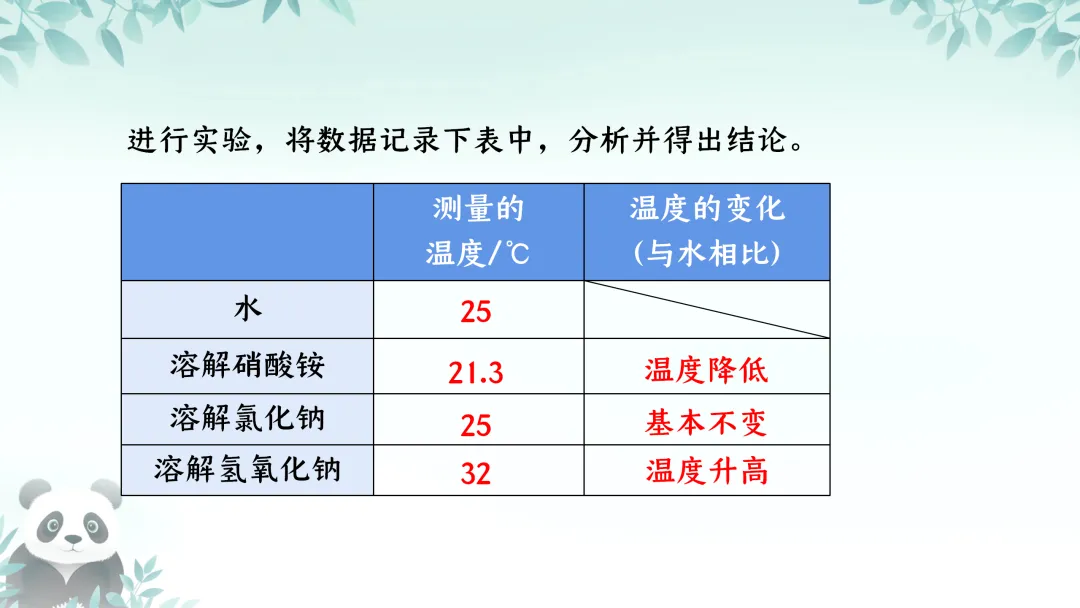 进行实验，将数据记录下表中，分析并得出结论。

| | 测量的温度/℃ | 温度的变化（与水相比） |
|---|---|---|
| 水 | 25 | |
| 溶解硝酸铵 | 21.3 | 温度降低 |
| 溶解氯化钠 | 25 | 基本不变 |
| 溶解氢氧化钠 | 32 | 温度升高 |